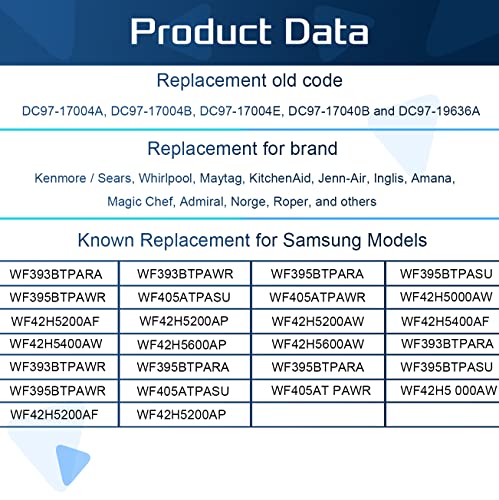 Product Data

Replacement old code

DC97-17004A, DC97-17004B, DC97-17004E, DC97-17040B and DC97-19636A

Replacement for brand

Kenmore / Sears, Whirlpool, Maytag, KitchenAid, Jenn-Air, Inglis, Amana, Magic Chef, Admiral, Norge, Roper, and others

Known Replacement for Samsung Models

| WF393BTPARA | WF393BTPAWR | WF395BTPARA | WF395BTPASU |
|---|---|---|---|
| WF395BTPAWR | WF405ATPASU | WF405ATPAWR | WF42H5000AW |
| WF42H5200AF | WF42H5200AP | WF42H5200AW | WF42H5400AF |
| WF42H5400AW | WF42H5600AP | WF42H5600AW | WF393BTPARA |
| WF393BTPAWR | WF395BTPARA | WF395BTPARA | WF395BTPASU |
| WF395BTPAWR | WF405ATPASU | WF405AT PAWR | WF42H5 000AW |
| WF42H5200AF | WF42H5200AP | | |